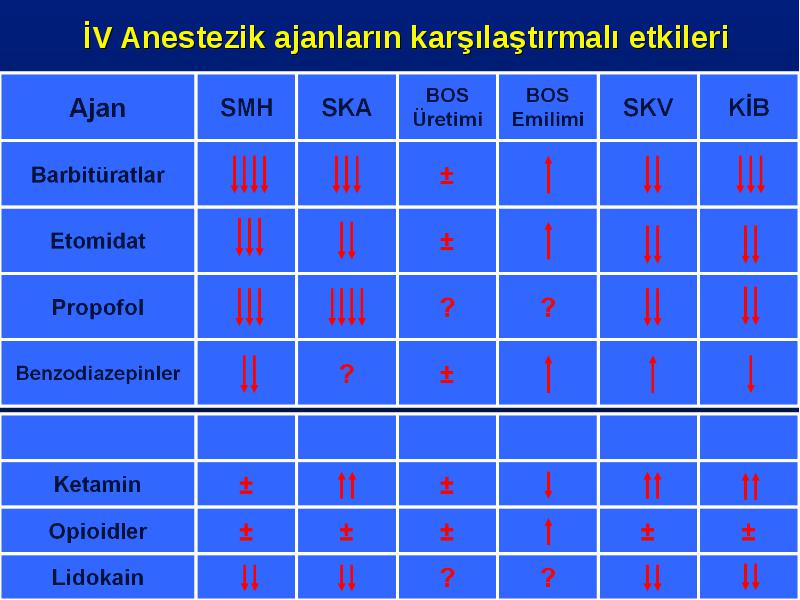 İV Anestezik ajanların karşılaştırmalı etkileri

| Ajan | SMH | SKA | BOS Üretimi | BOS Emilimi | SKV | KİB |
|---|---|---|---|---|---|---|
| Barbitüratlar | ↓↓↓↓ | ↓↓↓ | ± | ↑ | ↓↓ | ↓↓↓ |
| Etomidat | ↓↓↓ | ↓↓ | ± | ↑ | ↓↓ | ↓↓ |
| Propofol | ↓↓↓ | ↓↓↓↓ | ? | ? | ↓↓ | ↓↓ |
| Benzodiazepinler | ↓↓ | ? | ± | ↑ | ↑ | ↓ |
| | | | | | | |
| Ketamin | ± | ↑↑ | ± | ↓ | ↑↑ | ↑↑ |
| Opioidler | ± | ± | ± | ↑ | ± | ± |
| Lidokain | ↓↓ | ↓↓ | ? | ? | ↓↓ | ↓↓ |